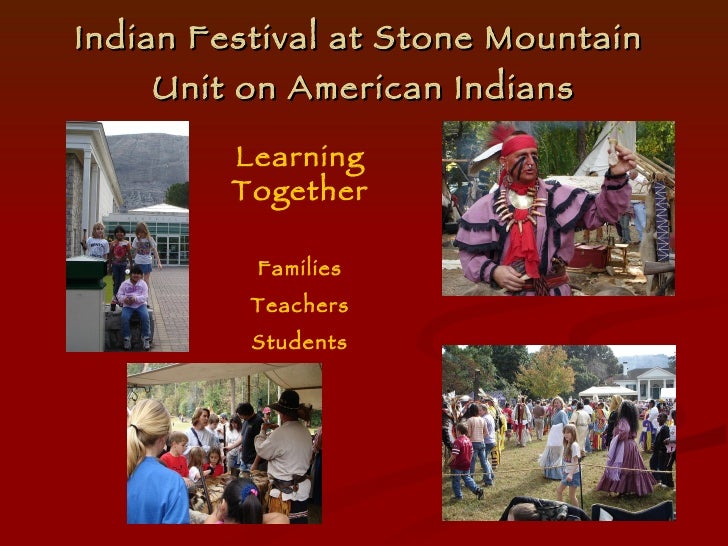 Indian Festival at Stone Mountain
Unit on American Indians

Learning Together

Families
Teachers
Students